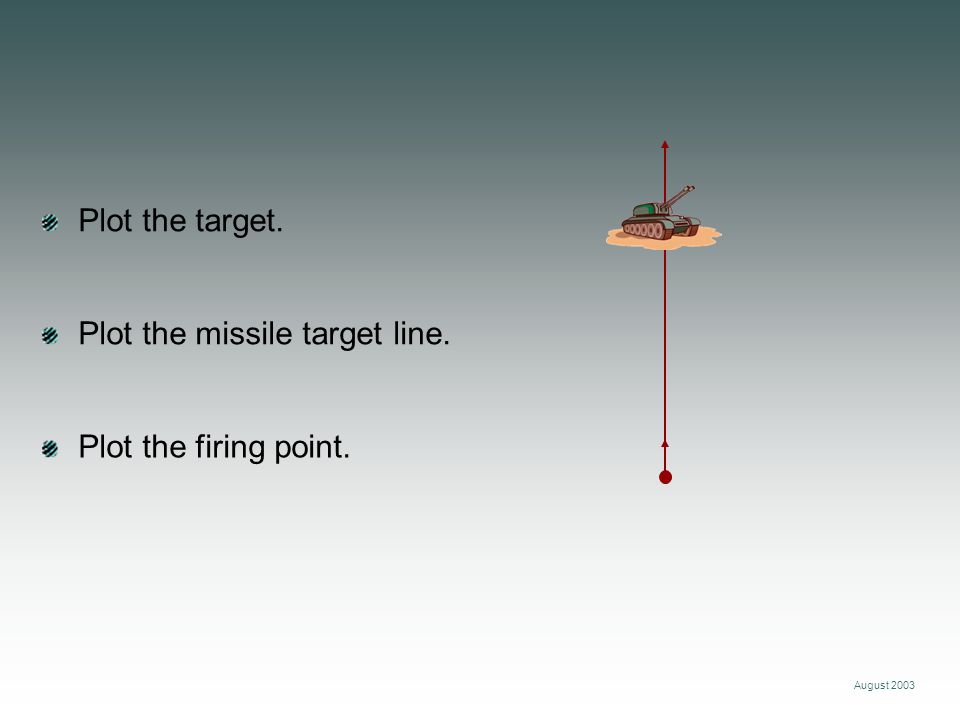 Plot the target.

Plot the missile target line.

Plot the firing point.

August 2003